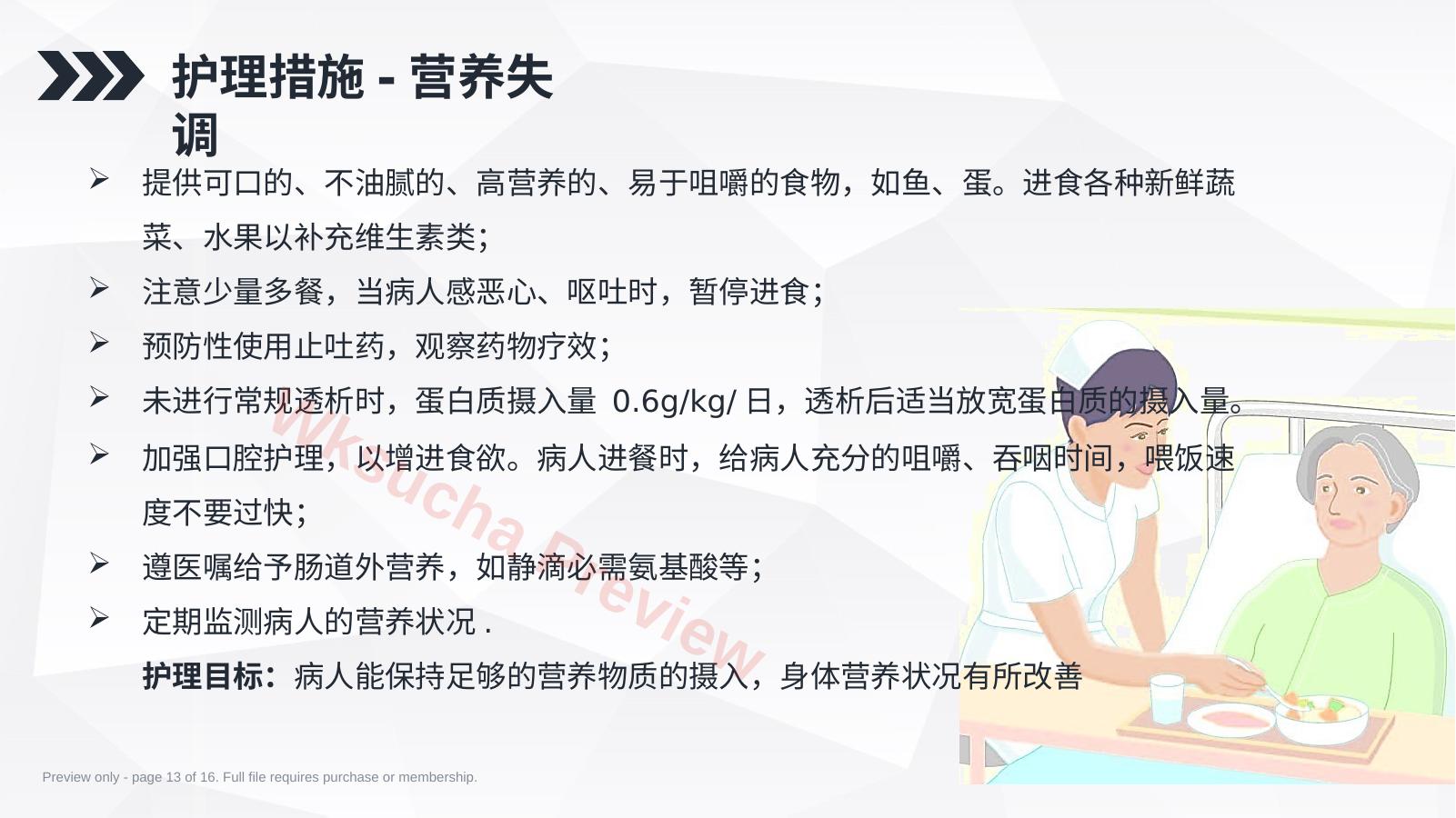 护理措施 - 营养失调

➢ 提供可口的、不油腻的、高营养的、易于咀嚼的食物，如鱼、蛋。进食各种新鲜蔬菜、水果以补充维生素类；

➢ 注意少量多餐，当病人感恶心、呕吐时，暂停进食；

➢ 预防性使用止吐药，观察药物疗效；

➢ 未进行常规透析时，蛋白质摄入量 0.6g/kg/ 日，透析后适当放宽蛋白质的摄入量。

➢ 加强口腔护理，以增进食欲。病人进餐时，给病人充分的咀嚼、吞咽时间，喂饭速度不要过快；

➢ 遵医嘱给予肠道外营养，如静滴必需氨基酸等；

➢ 定期监测病人的营养状况 .

护理目标：病人能保持足够的营养物质的摄入，身体营养状况有所改善

Wksucha Preview

Preview only - page 13 of 16. Full file requires purchase or membership.